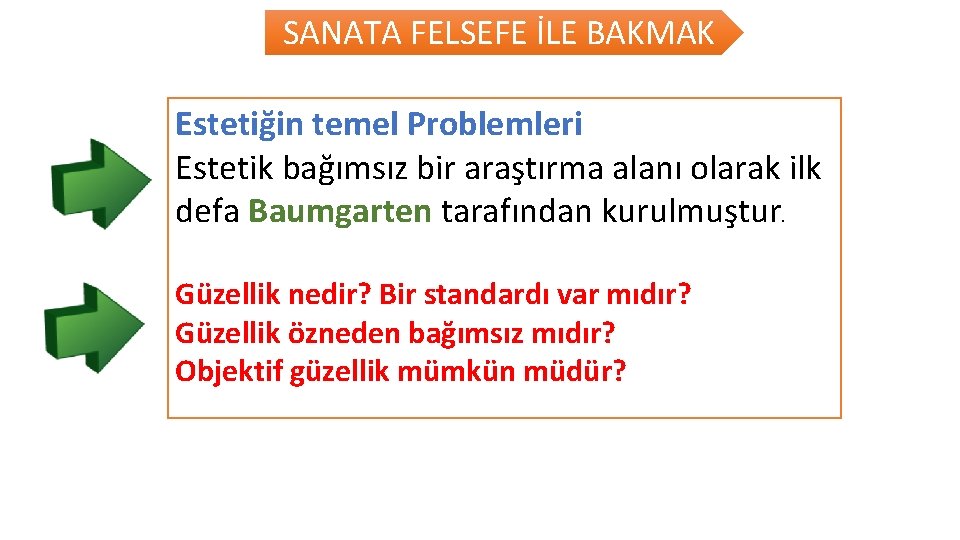 SANATA FELSEFE İLE BAKMAK

Estetiğin temel Problemleri
Estetik bağımsız bir araştırma alanı olarak ilk defa Baumgarten tarafından kurulmuştur.

Güzellik nedir? Bir standardı var mıdır?
Güzellik özneden bağımsız mıdır?
Objektif güzellik mümkün müdür?